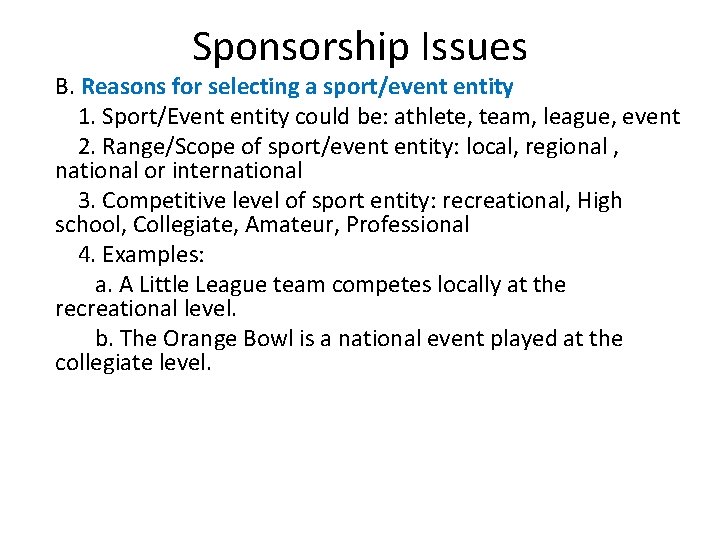 Sponsorship Issues

B. Reasons for selecting a sport/event entity

1. Sport/Event entity could be: athlete, team, league, event

2. Range/Scope of sport/event entity: local, regional , national or international

3. Competitive level of sport entity: recreational, High school, Collegiate, Amateur, Professional

4. Examples:

a. A Little League team competes locally at the recreational level.

b. The Orange Bowl is a national event played at the collegiate level.